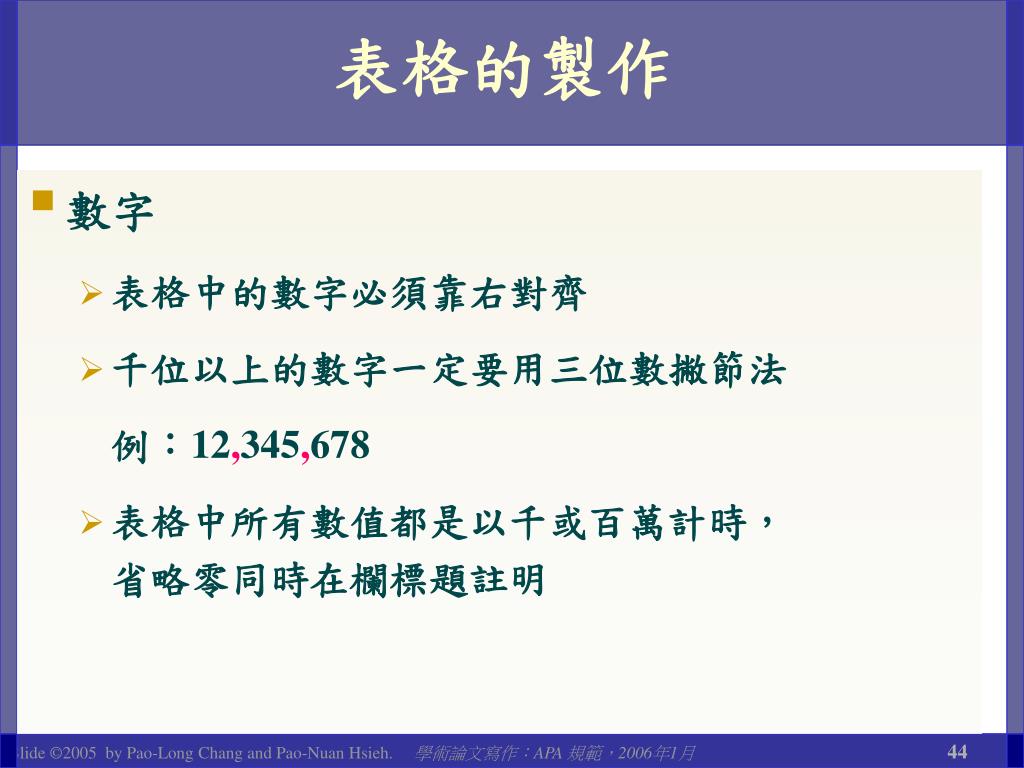 表格的製作

數字

表格中的數字必須靠右對齊

千位以上的數字一定要用三位數撇節法

例：12,345,678

表格中所有數值都是以千或百萬計時，省略零同時在欄標題註明

lide ©2005 by Pao-Long Chang and Pao-Nuan Hsieh. 學術論文寫作：APA 規範，2006年1月 44